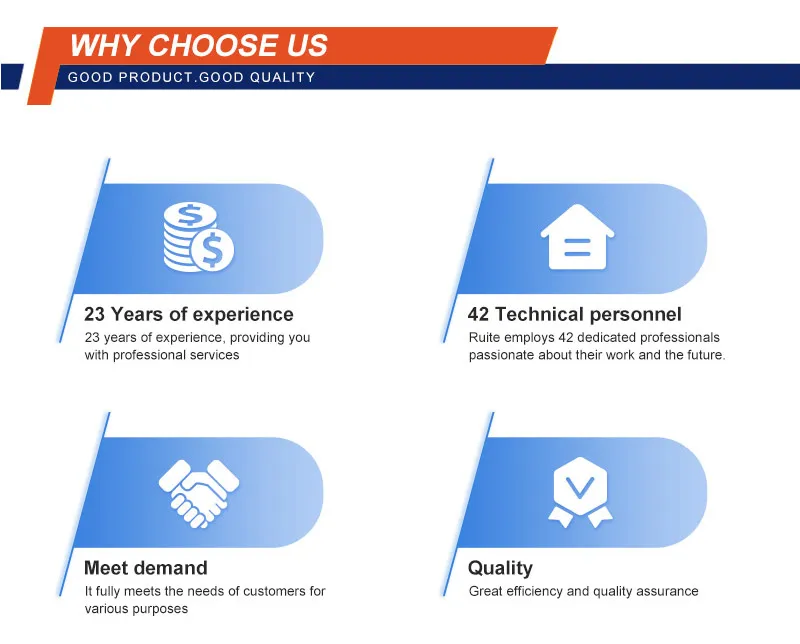 WHY CHOOSE US
GOOD PRODUCT.GOOD QUALITY

23 Years of experience
23 years of experience, providing you with professional services

42 Technical personnel
Ruite employs 42 dedicated professionals passionate about their work and the future.

Meet demand
It fully meets the needs of customers for various purposes

Quality
Great efficiency and quality assurance